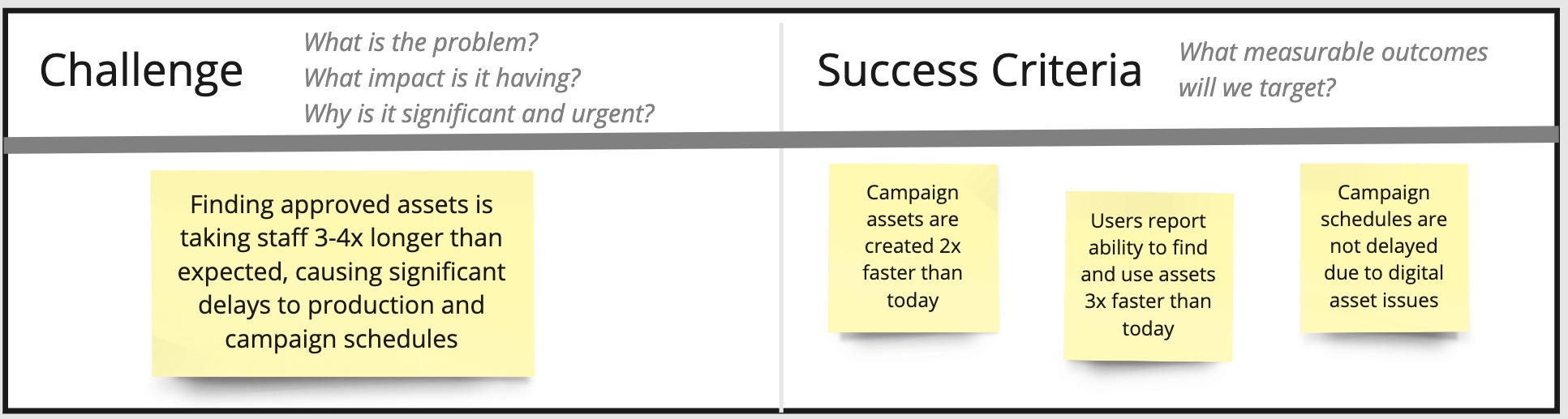 Challenge

What is the problem?
What impact is it having?
Why is it significant and urgent?

Finding approved assets is taking staff 3-4x longer than expected, causing significant delays to production and campaign schedules

Success Criteria

What measurable outcomes will we target?

Campaign assets are created 2x faster than today

Users report ability to find and use assets 3x faster than today

Campaign schedules are not delayed due to digital asset issues